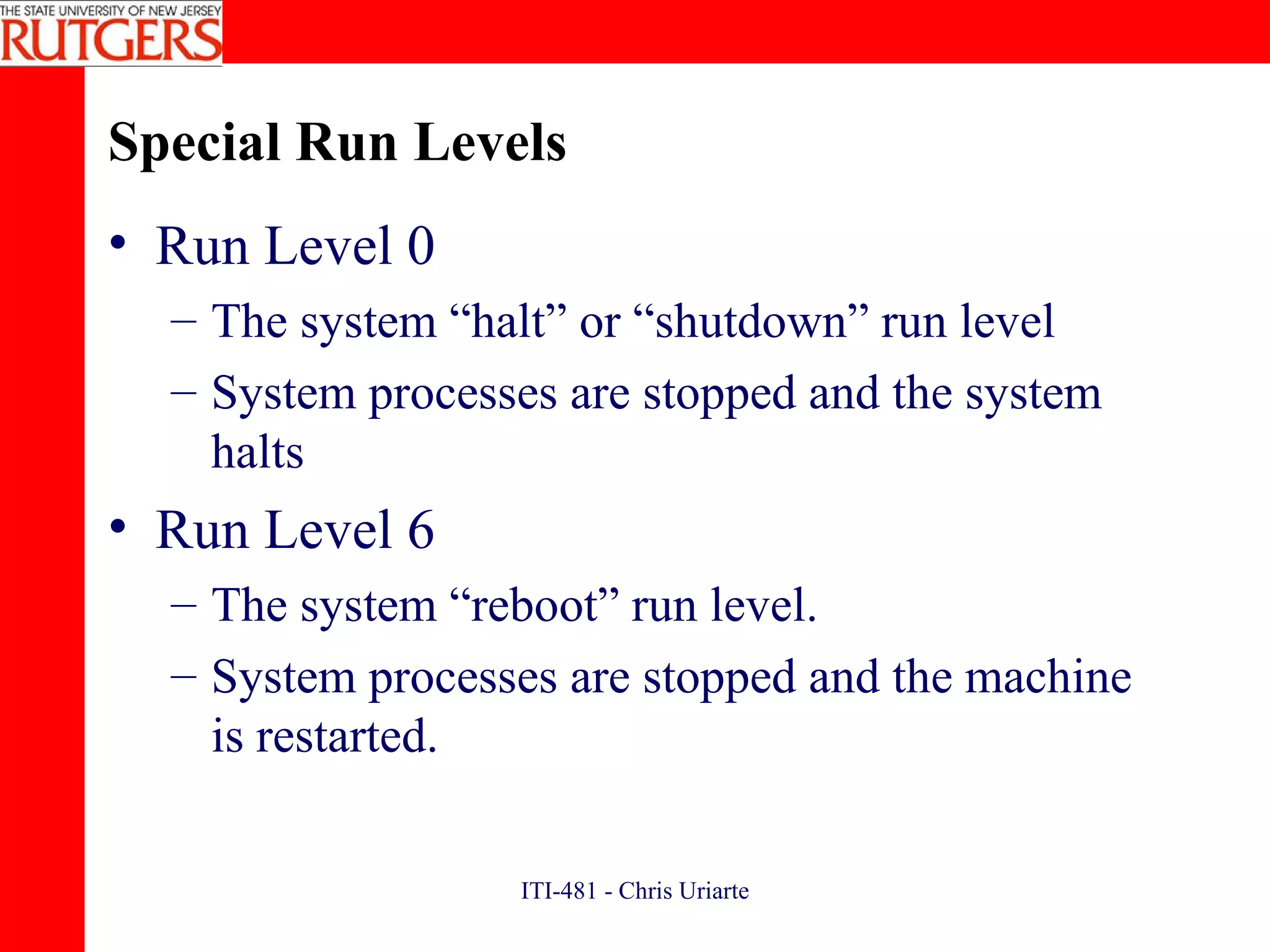 THE STATE UNIVERSITY OF NEW JERSEY
RUTGERS

Special Run Levels

• Run Level 0
– The system “halt” or “shutdown” run level
– System processes are stopped and the system halts
• Run Level 6
– The system “reboot” run level.
– System processes are stopped and the machine is restarted.

ITI-481 - Chris Uriarte